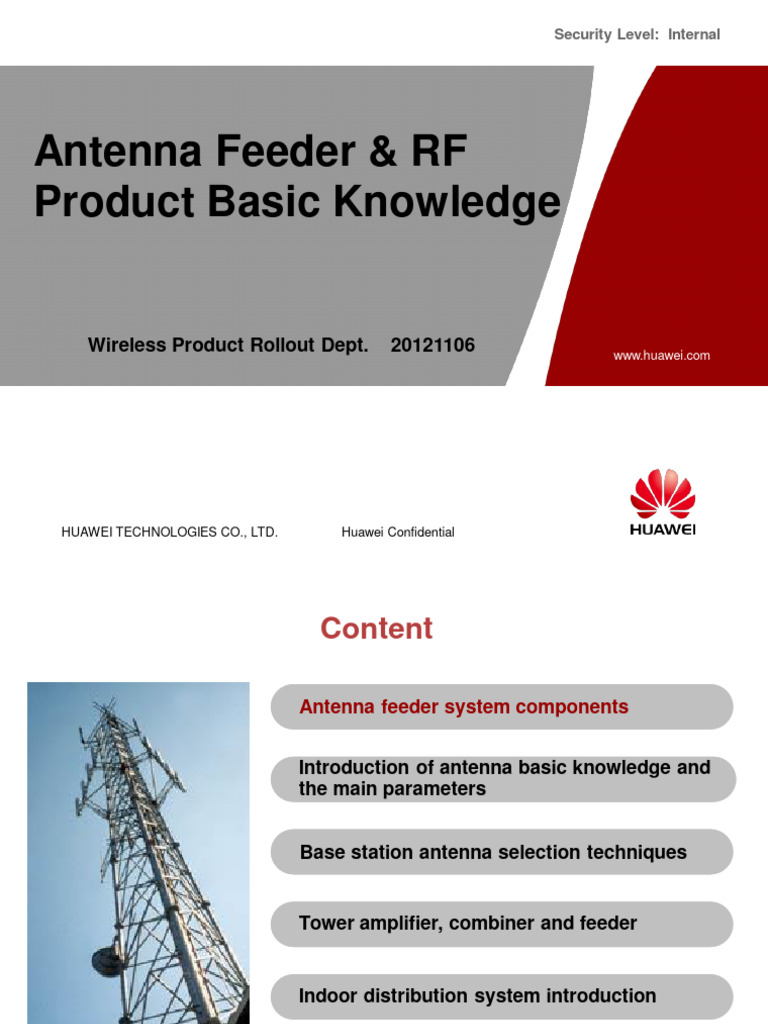 Security Level: Internal

Antenna Feeder & RF Product Basic Knowledge

Wireless Product Rollout Dept. 20121106

www.huawei.com

HUAWEI TECHNOLOGIES CO., LTD.

Huawei Confidential

HUAWEI

Content

Antenna feeder system components

Introduction of antenna basic knowledge and the main parameters

Base station antenna selection techniques

Tower amplifier, combiner and feeder

Indoor distribution system introduction